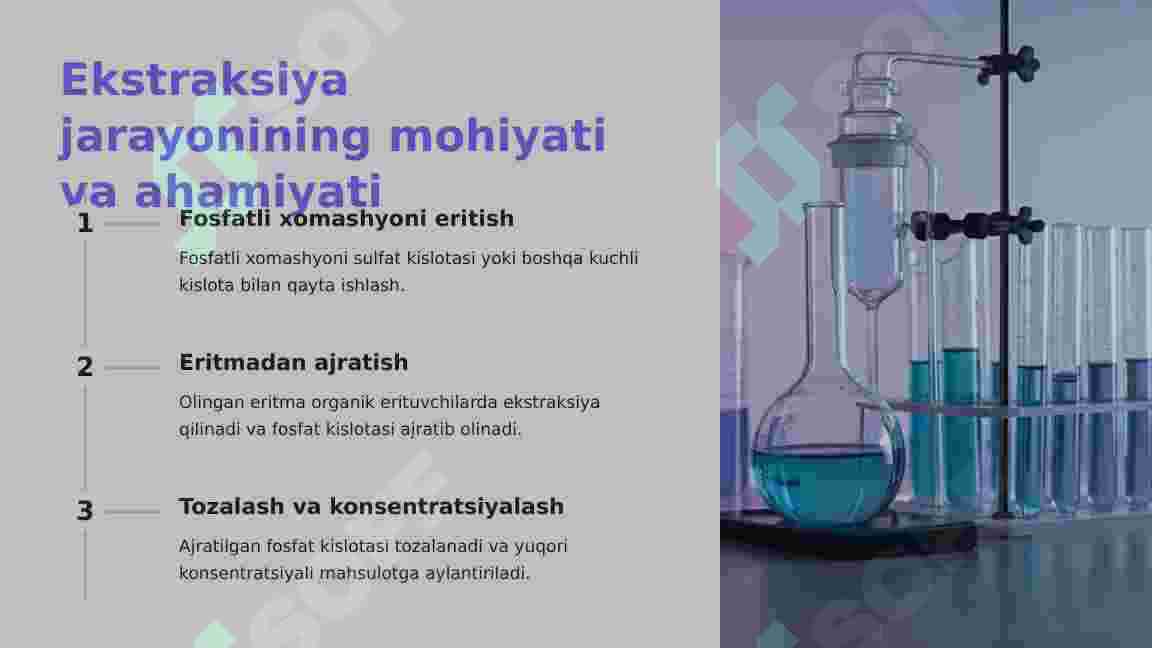 Ekstraksiya jarayonining mohiyati va ahamiyati

1

Fosfatli xomashyoni eritish

Fosfatli xomashyoni sulfat kislotasi yoki boshqa kuchli kislota bilan qayta ishlash.

2

Eritmadan ajratish

Olingan eritma organik erituvchilarda ekstraksiya qilinadi va fosfat kislotasi ajratib olinadi.

3

Tozalash va konsentratsiyalash

Ajratilgan fosfat kislotasi tozalanadi va yuqori konsentratsiyali mahsulotga aylantiriladi.